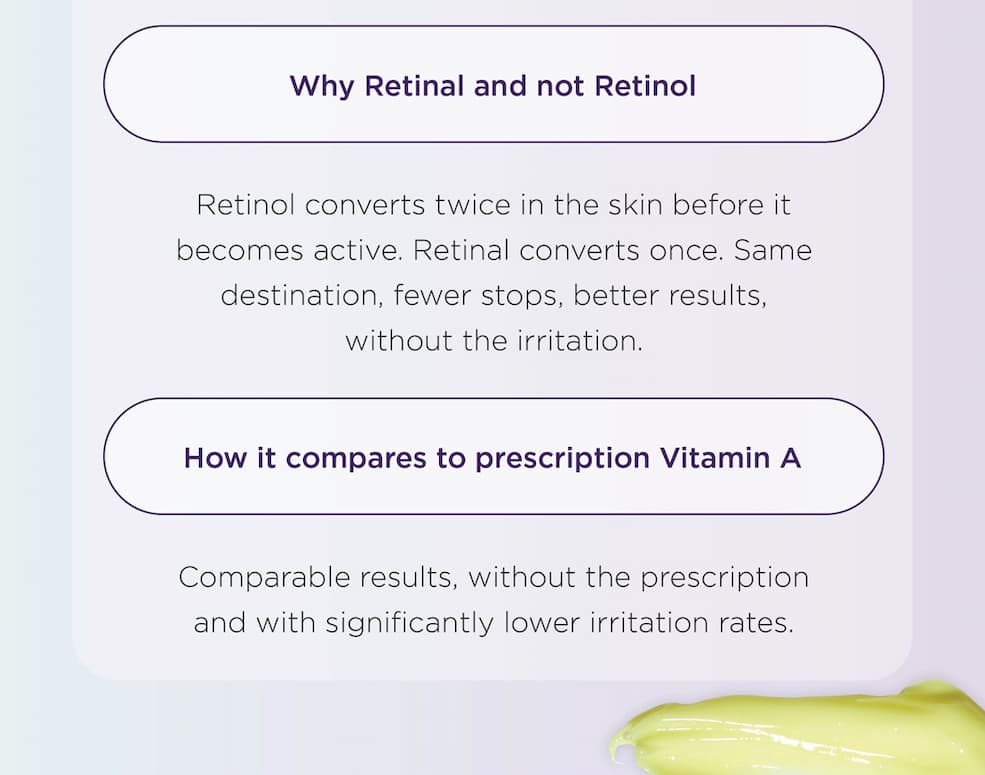 Why Retinal and not Retinol

Retinol converts twice in the skin before it becomes active. Retinal converts once. Same destination, fewer stops, better results, without the irritation.

How it compares to prescription Vitamin A

Comparable results, without the prescription and with significantly lower irritation rates.